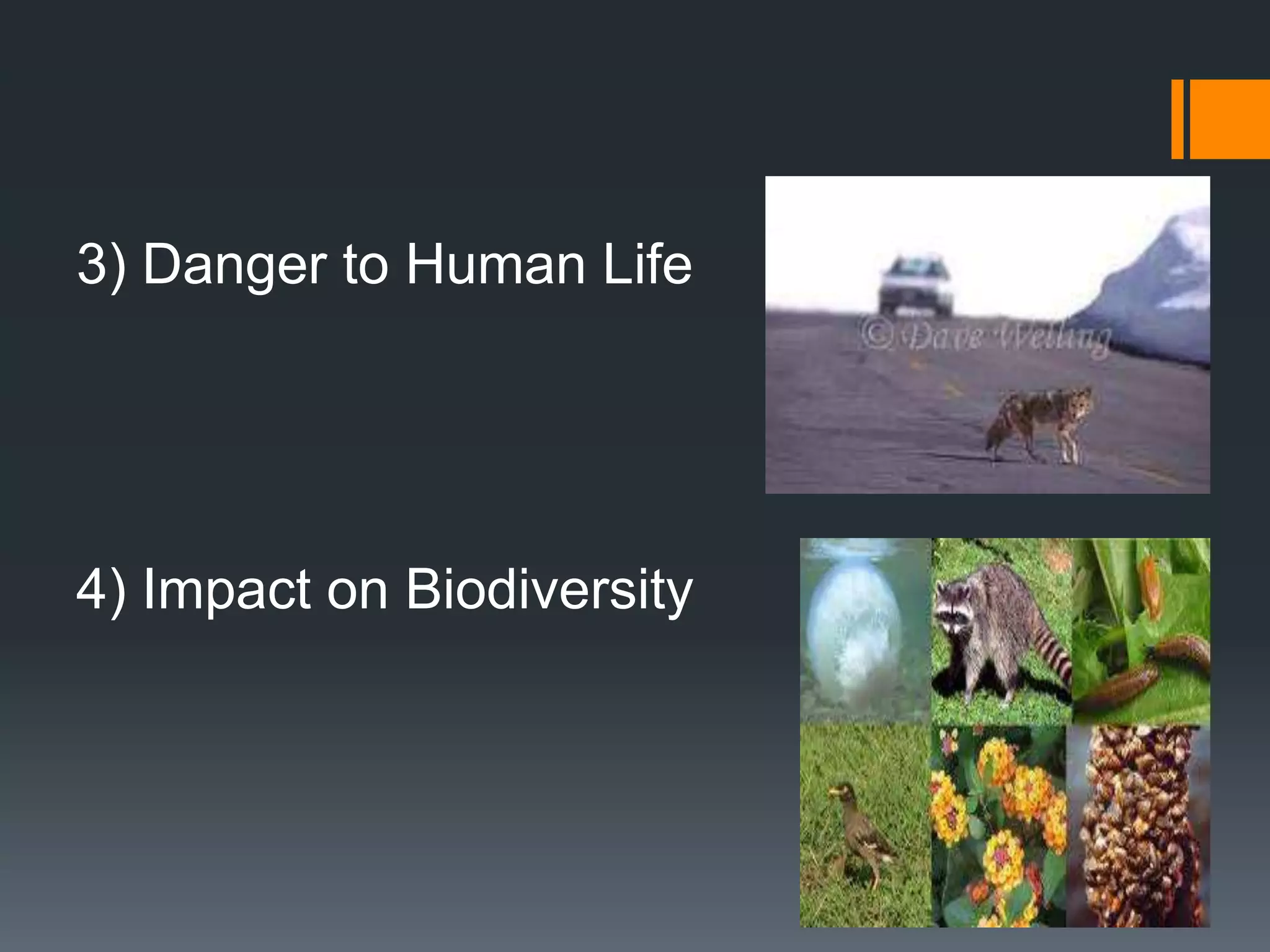 3) Danger to Human Life

© Dave Welling

4) Impact on Biodiversity